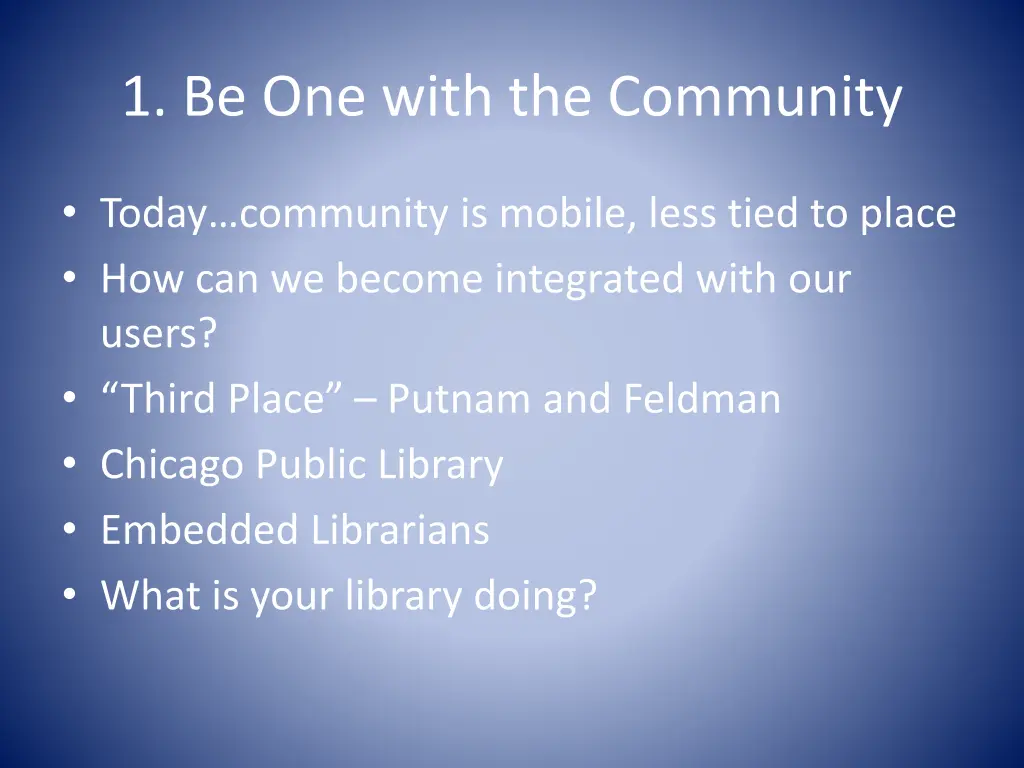 1. Be One with the Community

• Today…community is mobile, less tied to place
• How can we become integrated with our users?
• “Third Place” – Putnam and Feldman
• Chicago Public Library
• Embedded Librarians
• What is your library doing?